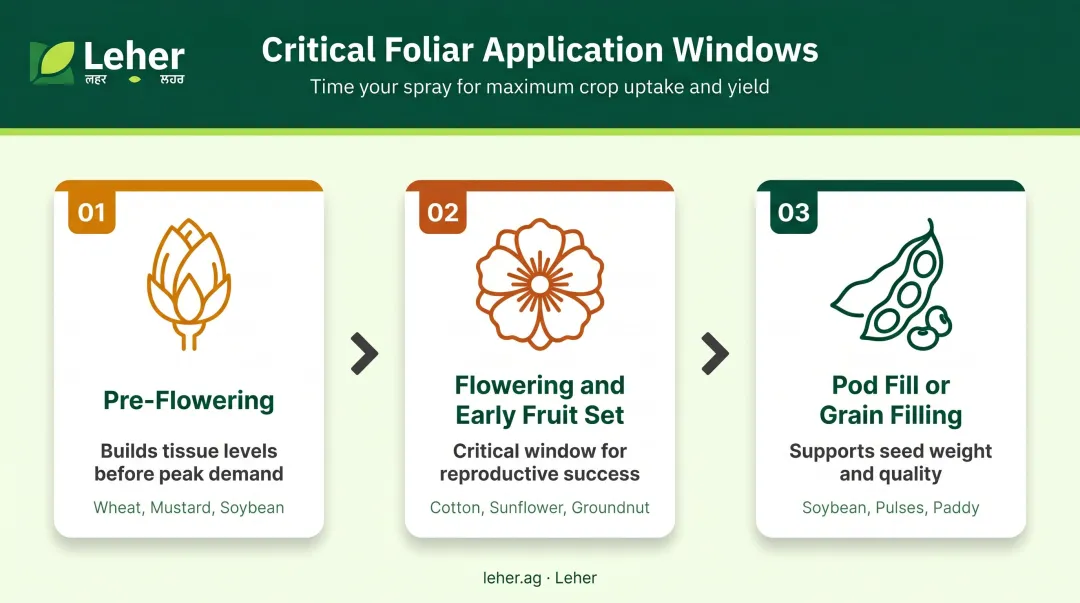 Leher
लहर ਲਹਰ

Critical Foliar Application Windows

Time your spray for maximum crop uptake and yield

01

Pre-Flowering

Builds tissue levels before peak demand

Wheat, Mustard, Soybean

02

Flowering and Early Fruit Set

Critical window for reproductive success

Cotton, Sunflower, Groundnut

03

Pod Fill or Grain Filling

Supports seed weight and quality

Soybean, Pulses, Paddy

leher.ag · Leher